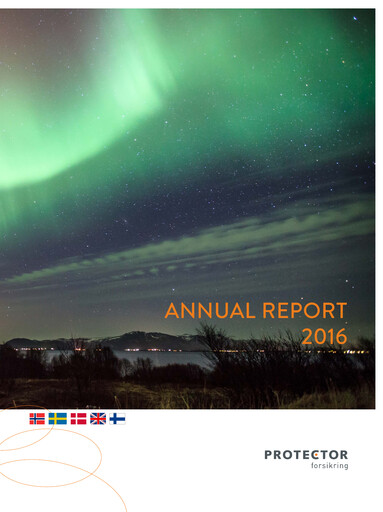 ANNUAL REPORT
2016

PROTECTOR
forsikring